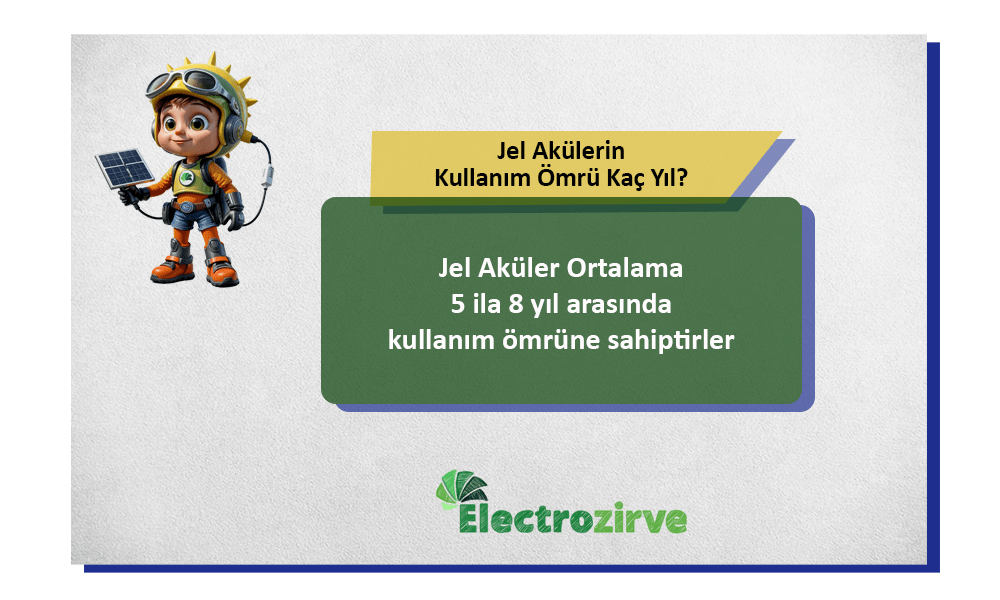 Jel Akülerin
Kullanım Ömrü Kaç Yıl?

Jel Aküler Ortalama
5 ila 8 yıl arasında
kullanım ömrüne sahiptirler

Electrozirve